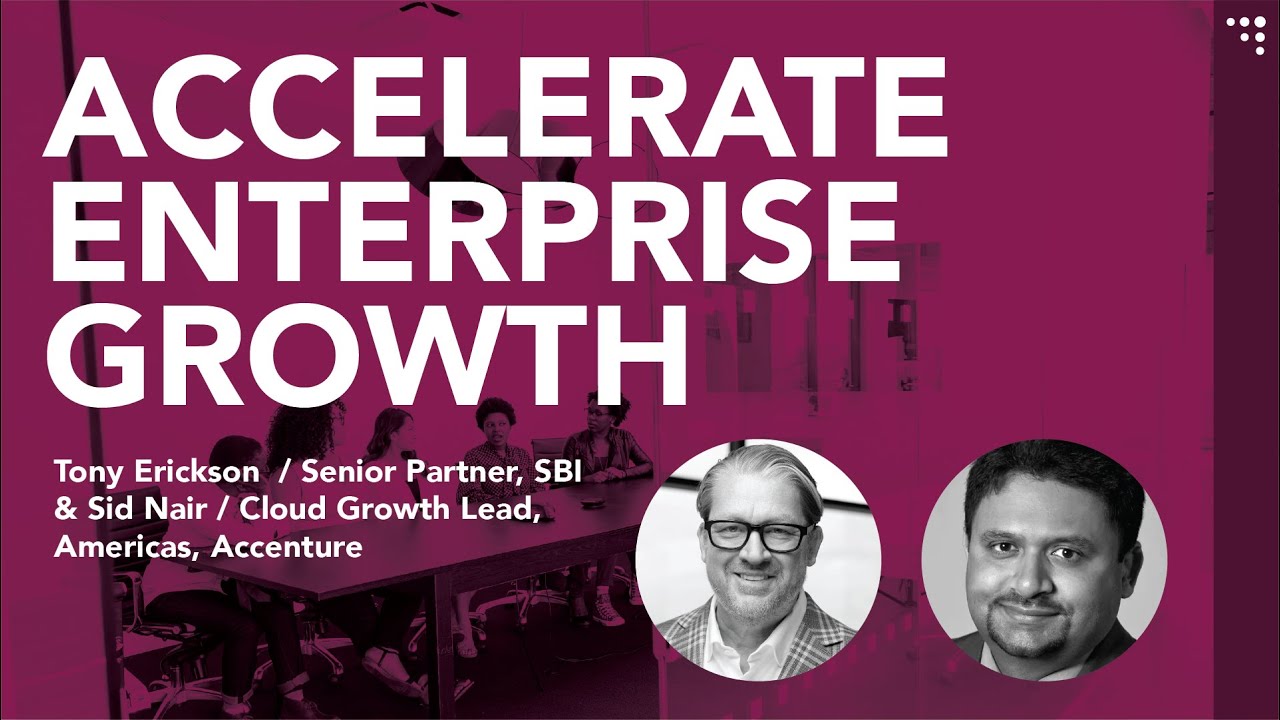 ACCELERATE
ENTERPRISE
GROWTH

Tony Erickson / Senior Partner, SBI
& Sid Nair / Cloud Growth Lead,
Americas, Accenture